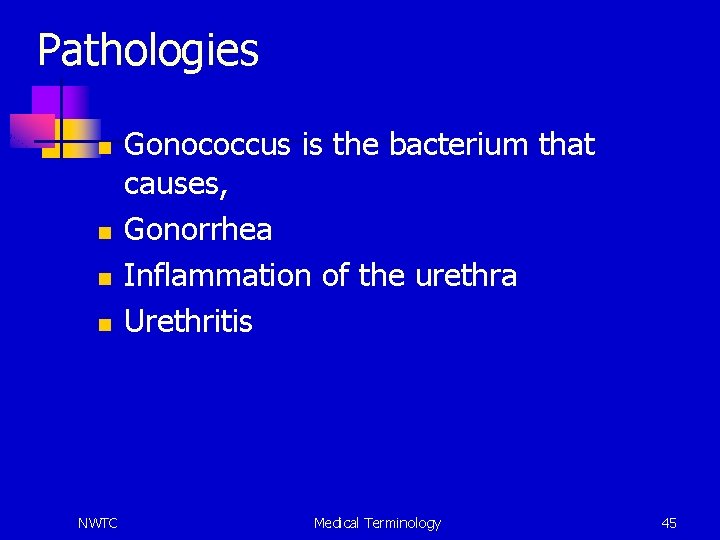 Pathologies

- Gonococcus is the bacterium that causes,
- Gonorrhea
- Inflammation of the urethra
- Urethritis

NWTC

Medical Terminology

45